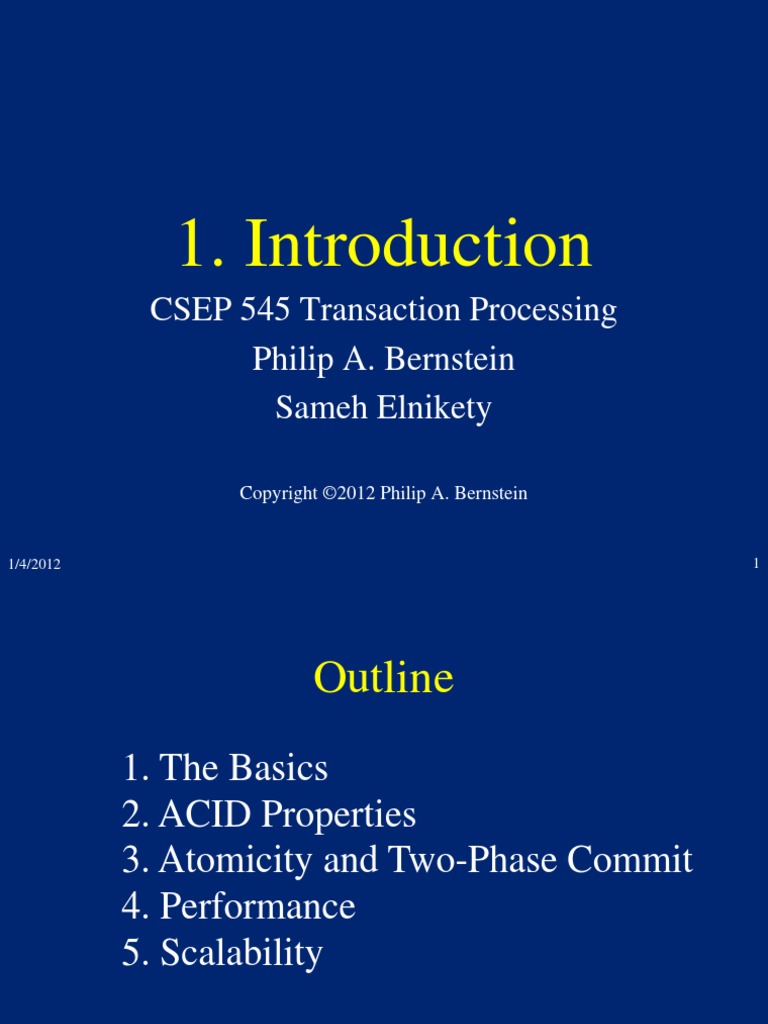 1. Introduction

CSEP 545 Transaction Processing
Philip A. Bernstein
Sameh Elnikety

Copyright ©2012 Philip A. Bernstein

1/4/2012

1

Outline

1. The Basics
2. ACID Properties
3. Atomicity and Two-Phase Commit
4. Performance
5. Scalability